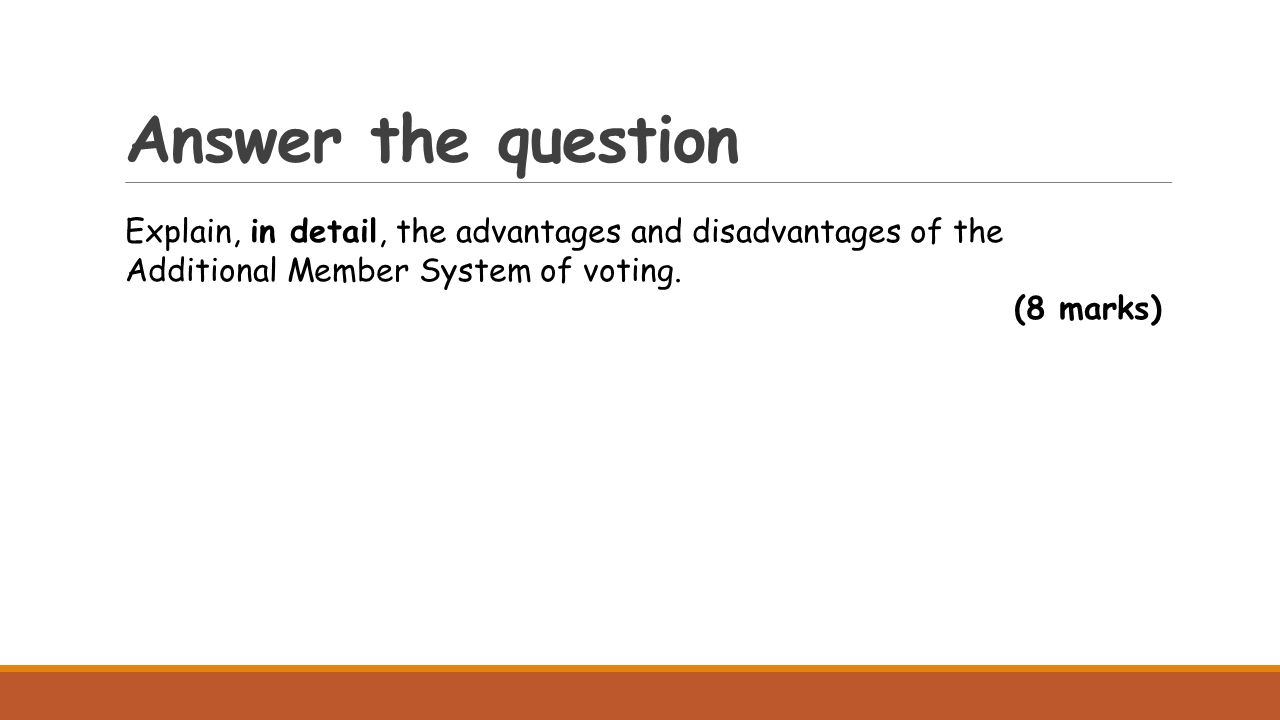 Answer the question

Explain, in detail, the advantages and disadvantages of the Additional Member System of voting.

(8 marks)